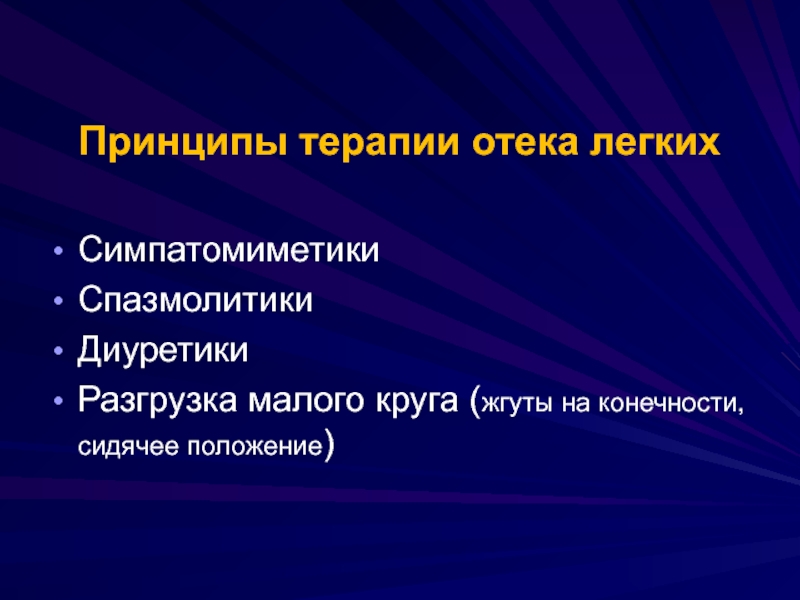 Принципы терапии отека легких

• Симпатомиметики
• Спазмолитики
• Диуретики
• Разгрузка малого круга (жгуты на конечности, сидячее положение)